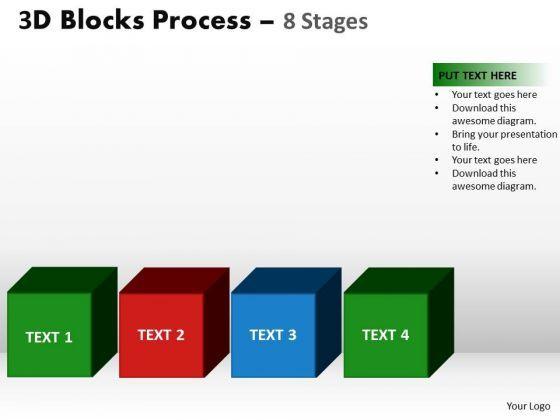 3D Blocks Process – 8 Stages

PUT TEXT HERE
• Your text goes here
• Download this awesome diagram.
• Bring your presentation to life.
• Your text goes here
• Download this awesome diagram.

TEXT 1
TEXT 2
TEXT 3
TEXT 4

Your Logo